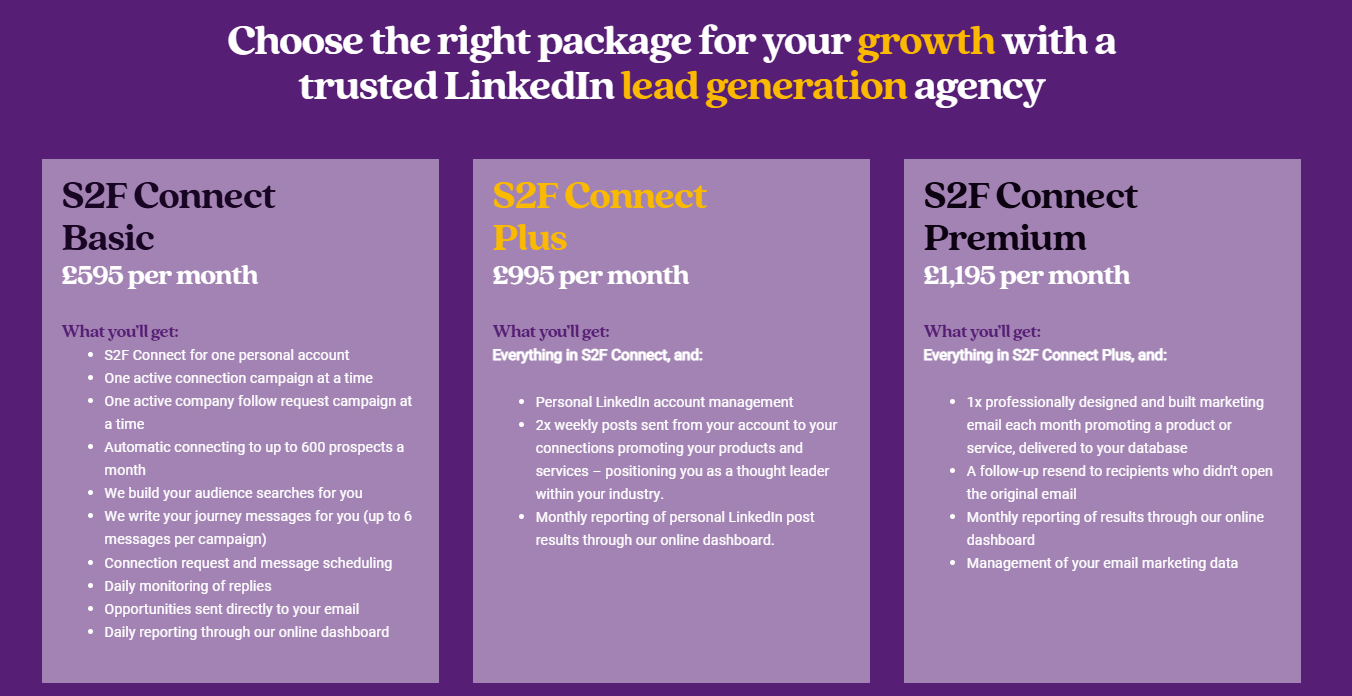 Choose the right package for your growth with a trusted LinkedIn lead generation agency

S2F Connect Basic
£595 per month

What you'll get:
- S2F Connect for one personal account
- One active connection campaign at a time
- One active company follow request campaign at a time
- Automatic connecting to up to 600 prospects a month
- We build your audience searches for you
- We write your journey messages for you (up to 6 messages per campaign)
- Connection request and message scheduling
- Daily monitoring of replies
- Opportunities sent directly to your email
- Daily reporting through our online dashboard

S2F Connect Plus
£995 per month

What you'll get:
Everything in S2F Connect, and:

- Personal LinkedIn account management
- 2x weekly posts sent from your account to your connections promoting your products and services – positioning you as a thought leader within your industry.
- Monthly reporting of personal LinkedIn post results through our online dashboard.

S2F Connect Premium
£1,195 per month

What you'll get:
Everything in S2F Connect Plus, and:

- 1x professionally designed and built marketing email each month promoting a product or service, delivered to your database
- A follow-up resend to recipients who didn't open the original email
- Monthly reporting of results through our online dashboard
- Management of your email marketing data